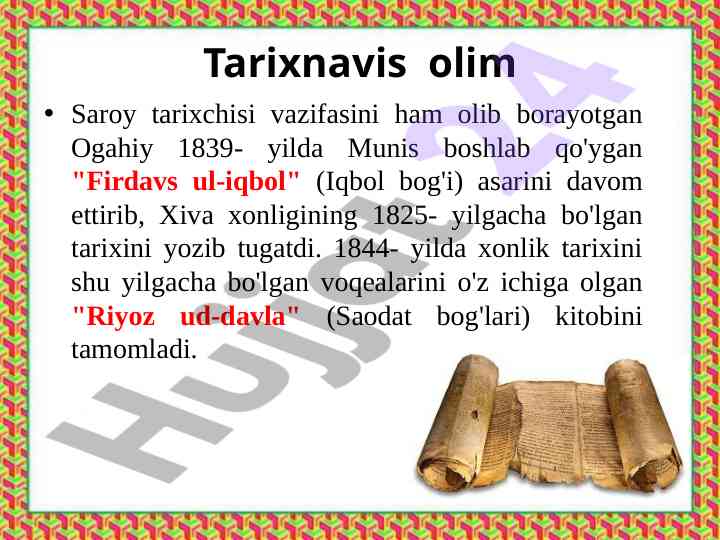 Tarixnavis olim

• Saroy tarixchisi vazifasini ham olib borayotgan Ogahiy 1839- yilda Munis boshlab qo'ygan "Firdavs ul-iqbol" (Iqbol bog'i) asarini davom ettirib, Xiva xonligining 1825- yilgacha bo'lgan tarixini yozib tugatdi. 1844- yilda xonlik tarixini shu yilgacha bo'lgan voqealarini o'z ichiga olgan "Riyoz ud-davla" (Saodat bog'lari) kitobini tamomladi.

Hujjat24